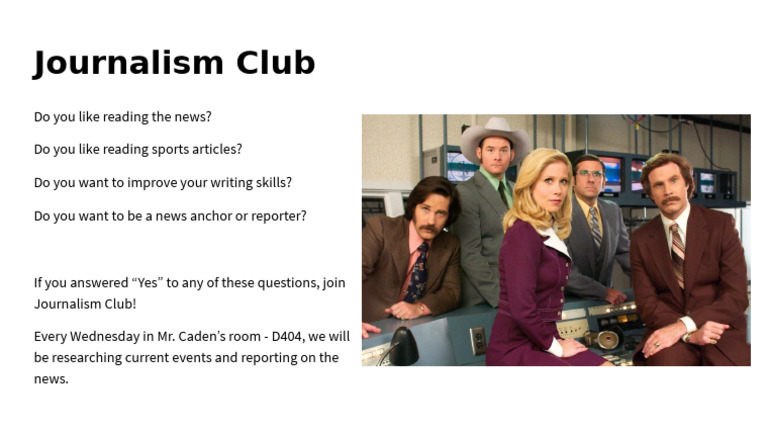 Journalism Club

Do you like reading the news?

Do you like reading sports articles?

Do you want to improve your writing skills?

Do you want to be a news anchor or reporter?

If you answered “Yes” to any of these questions, join Journalism Club!

Every Wednesday in Mr. Caden’s room - D404, we will be researching current events and reporting on the news.